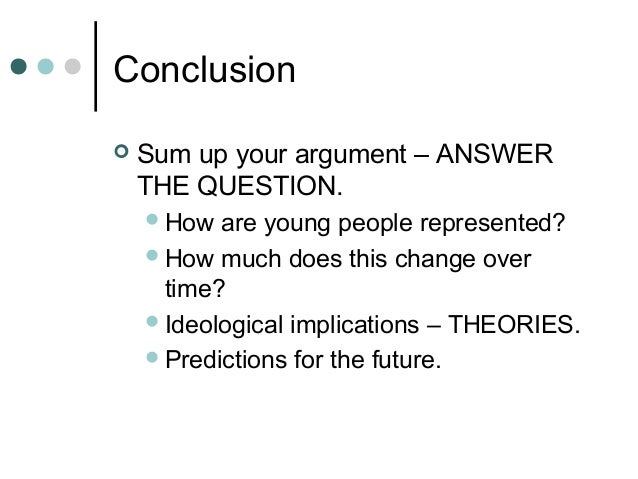 Conclusion

Sum up your argument – ANSWER THE QUESTION.

How are young people represented?

How much does this change over time?

Ideological implications – THEORIES.

Predictions for the future.